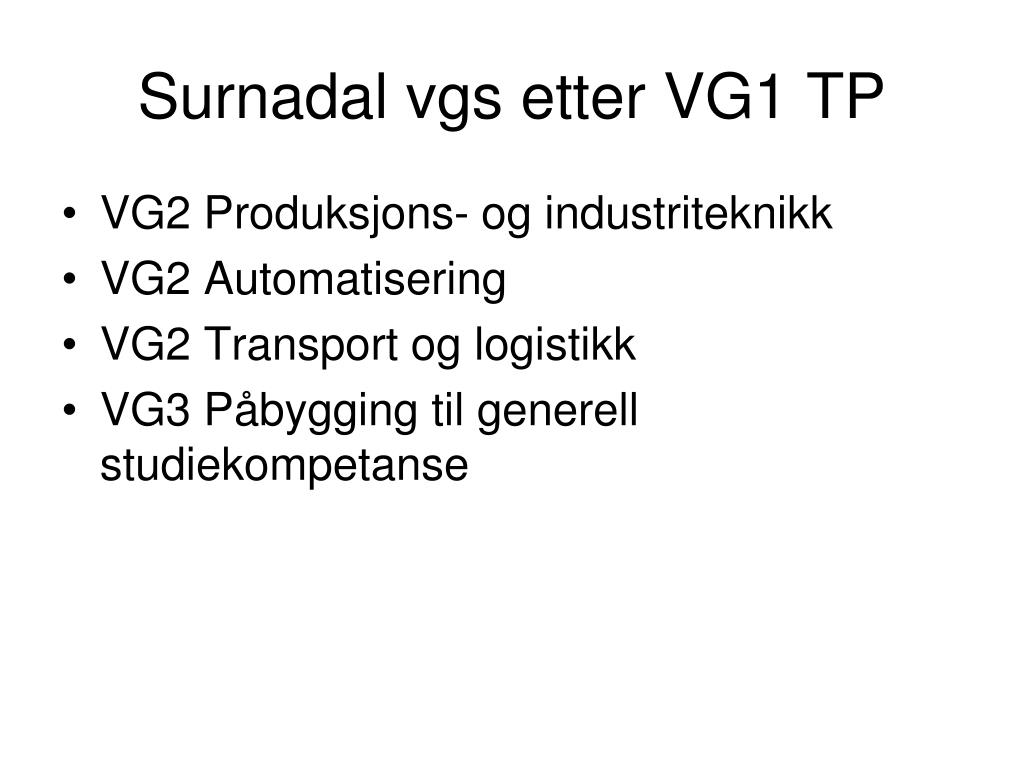 Surnadal vgs etter VG1 TP

• VG2 Produksjons- og industriteknikk
• VG2 Automatisering
• VG2 Transport og logistikk
• VG3 Påbygging til generell studiekompetanse